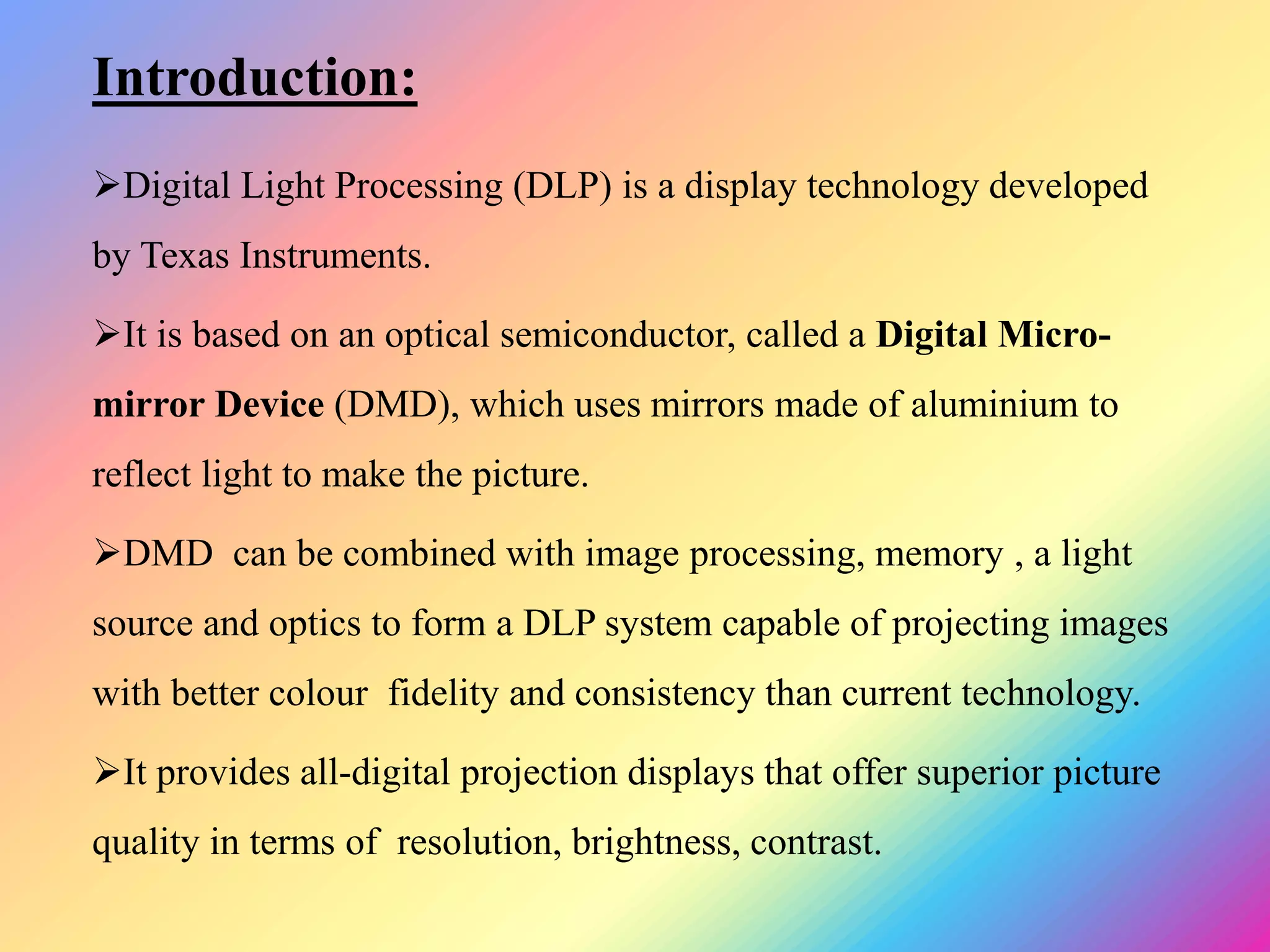 Introduction:

➢Digital Light Processing (DLP) is a display technology developed by Texas Instruments.

➢It is based on an optical semiconductor, called a Digital Micro-mirror Device (DMD), which uses mirrors made of aluminium to reflect light to make the picture.

➢DMD can be combined with image processing, memory , a light source and optics to form a DLP system capable of projecting images with better colour fidelity and consistency than current technology.

➢It provides all-digital projection displays that offer superior picture quality in terms of resolution, brightness, contrast.